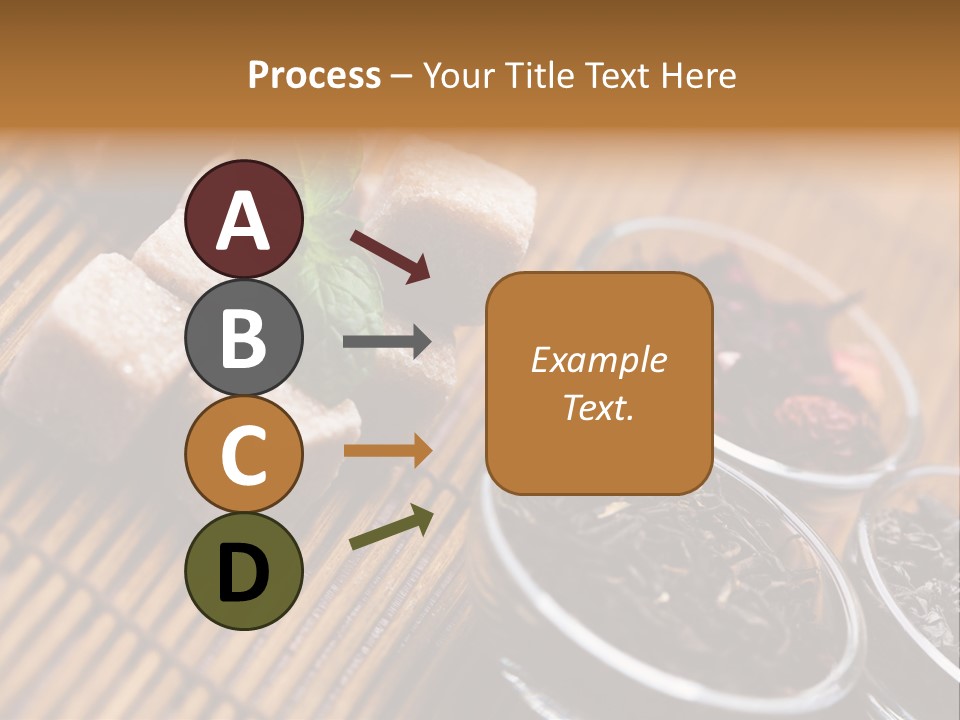 Process – Your Title Text Here

A

B

C

D

Example Text.